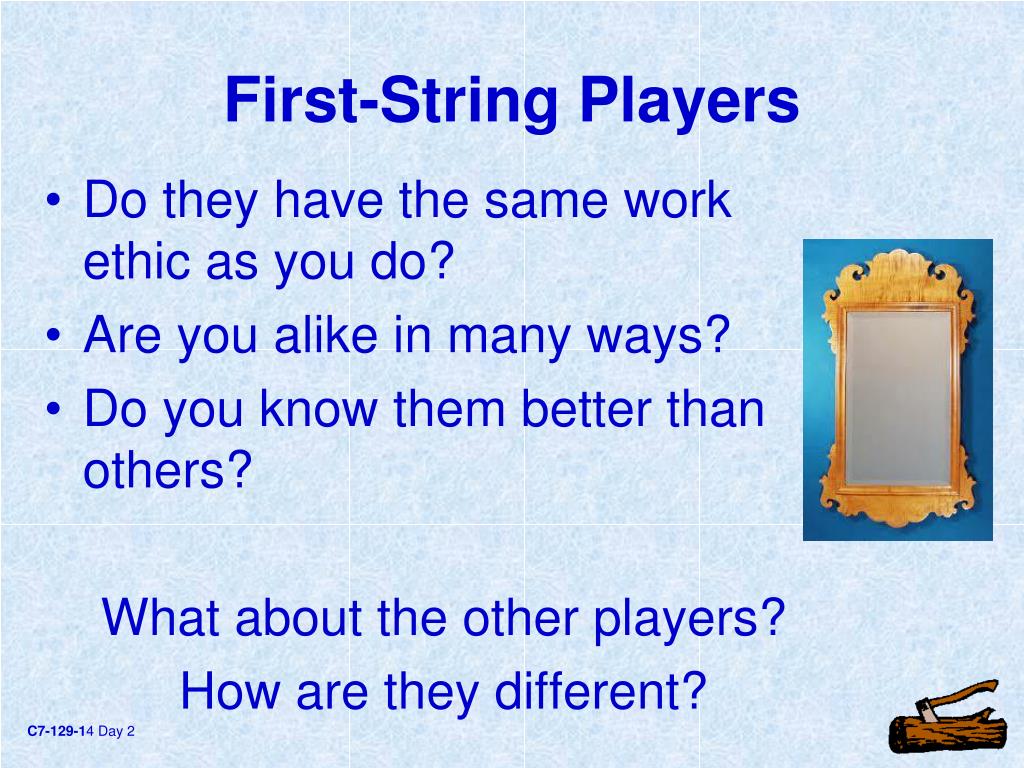 First-String Players

• Do they have the same work ethic as you do?
• Are you alike in many ways?
• Do you know them better than others?

What about the other players?
How are they different?

C7-129-14 Day 2